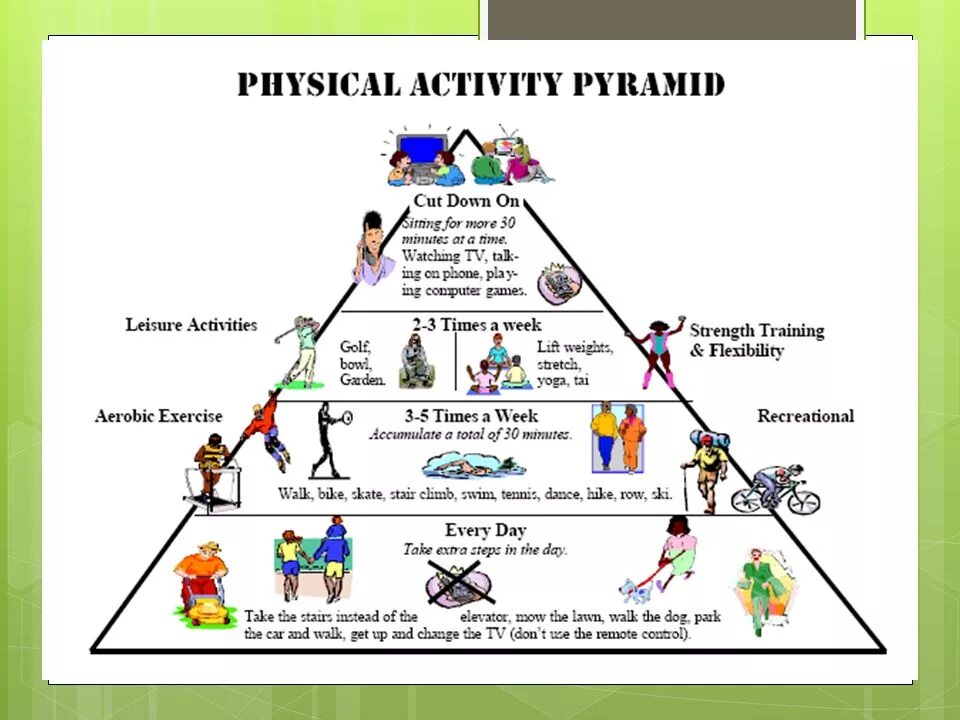 PHYSICAL ACTIVITY PYRAMID

Cut Down On
Sitting for more 30 minutes at a time. Watching TV, talking on phone, playing computer games.

Leisure Activities

2-3 Times a week

Golf, bowl, Garden.

Lift weights, stretch, yoga, tai

Strength Training & Flexibility

Aerobic Exercise

3-5 Times a Week
Accumulate a total of 30 minutes.

Recreational

Walk, bike, skate, stair climb, swim, tennis, dance, hike, row, ski.

Every Day
Take extra steps in the day.

Take the stairs instead of the elevator, mow the lawn, walk the dog, park the car and walk, get up and change the TV (don't use the remote control).